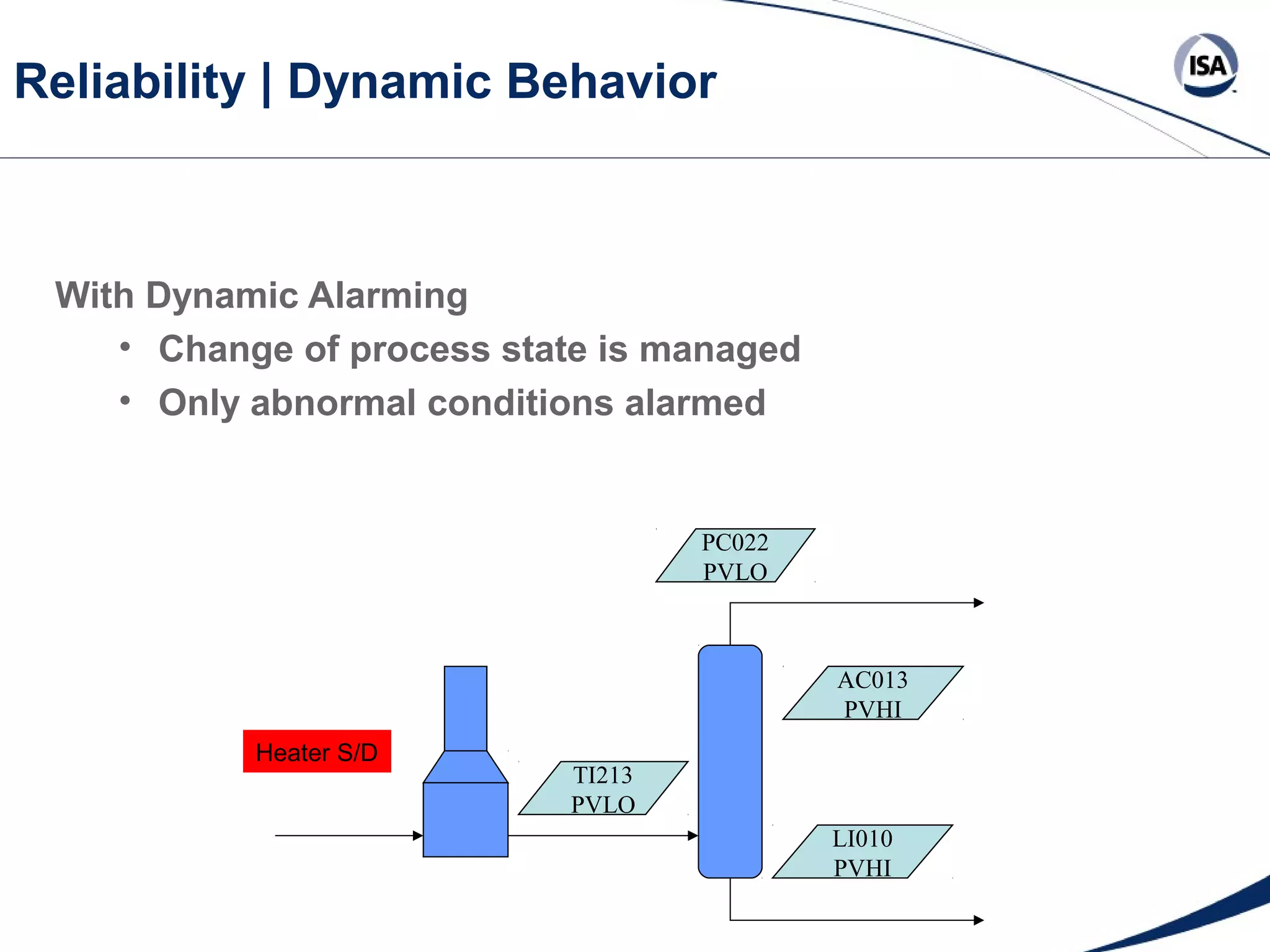 Reliability | Dynamic Behavior

ISA

With Dynamic Alarming

• Change of process state is managed
• Only abnormal conditions alarmed

PC022
PVLO

AC013
PVHI

Heater S/D

TI213
PVLO

LI010
PVHI